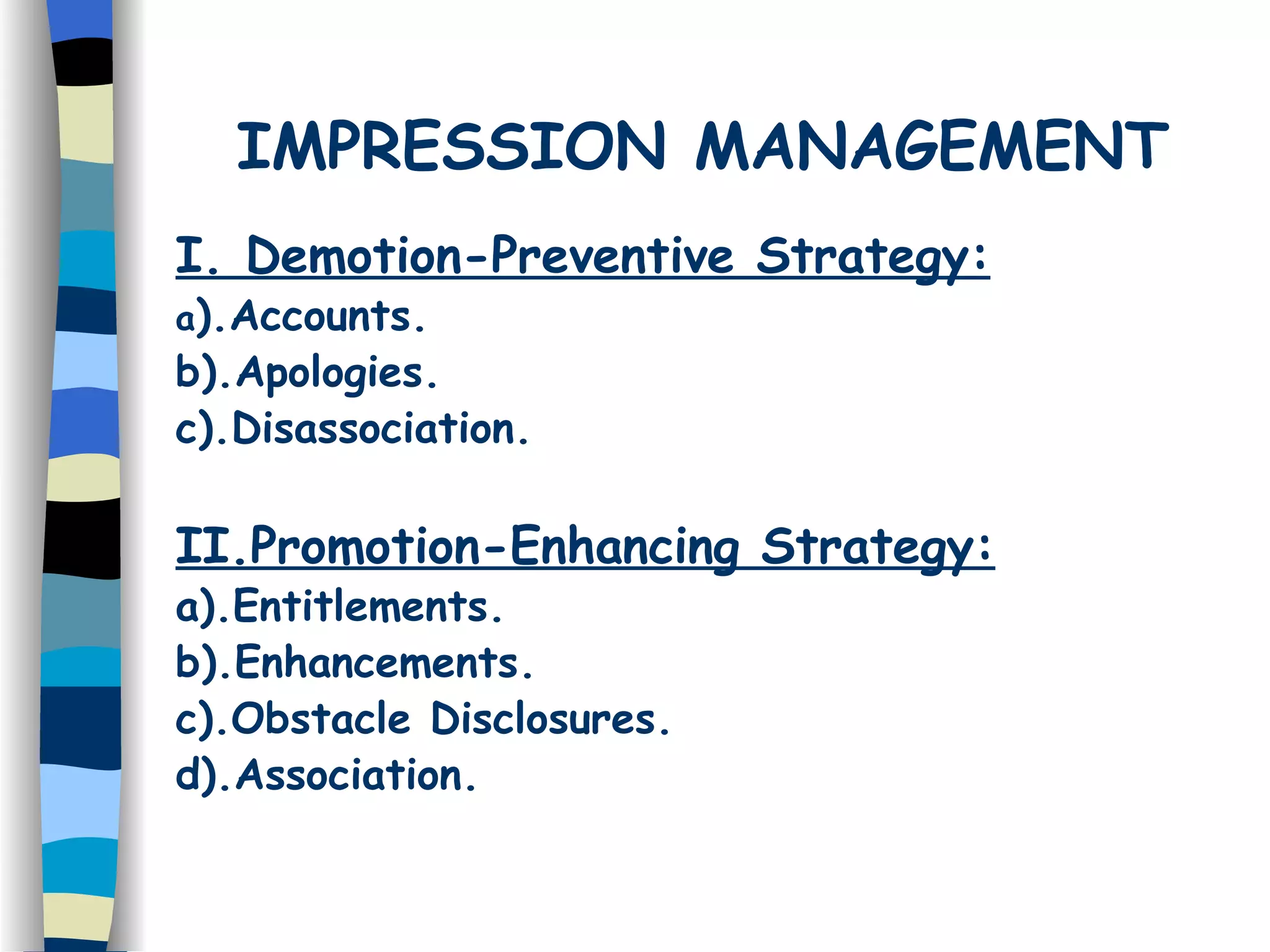 IMPRESSION MANAGEMENT

I. Demotion-Preventive Strategy:
a).Accounts.
b).Apologies.
c).Disassociation.

II.Promotion-Enhancing Strategy:
a).Entitlements.
b).Enhancements.
c).Obstacle Disclosures.
d).Association.